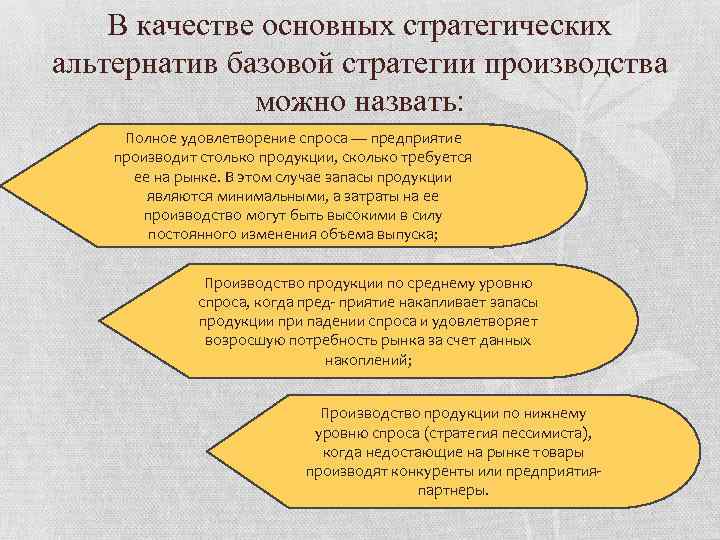 В качестве основных стратегических альтернатив базовой стратегии производства можно назвать:

Полное удовлетворение спроса — предприятие производит столько продукции, сколько требуется ее на рынке. В этом случае запасы продукции являются минимальными, а затраты на ее производство могут быть высокими в силу постоянного изменения объема выпуска;

Производство продукции по среднему уровню спроса, когда пред- приятие накапливает запасы продукции при падении спроса и удовлетворяет возросшую потребность рынка за счет данных накоплений;

Производство продукции по нижнему уровню спроса (стратегия пессимиста), когда недостающие на рынке товары производят конкуренты или предприятия-партнеры.